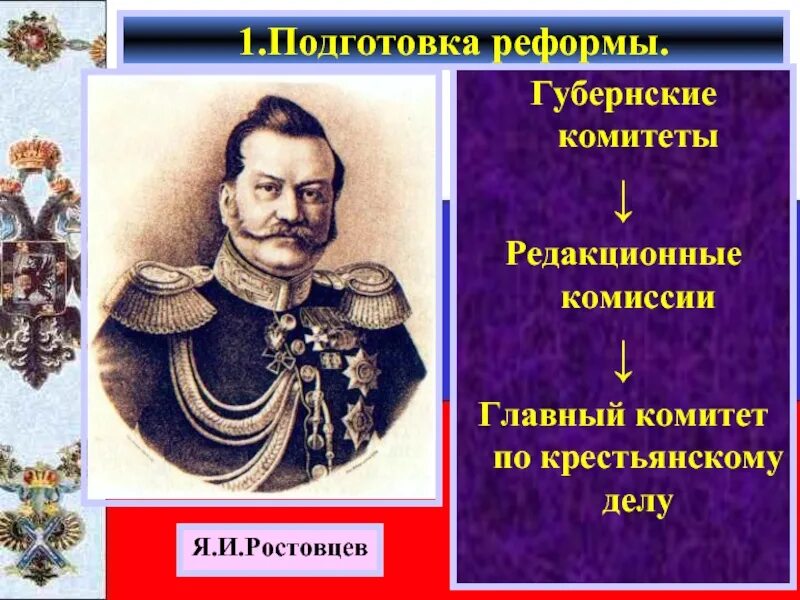 1.Подготовка реформы.

Губернские комитеты

↓

Редакционные комиссии

↓

Главный комитет по крестьянскому делу

Я.И.Ростовцев